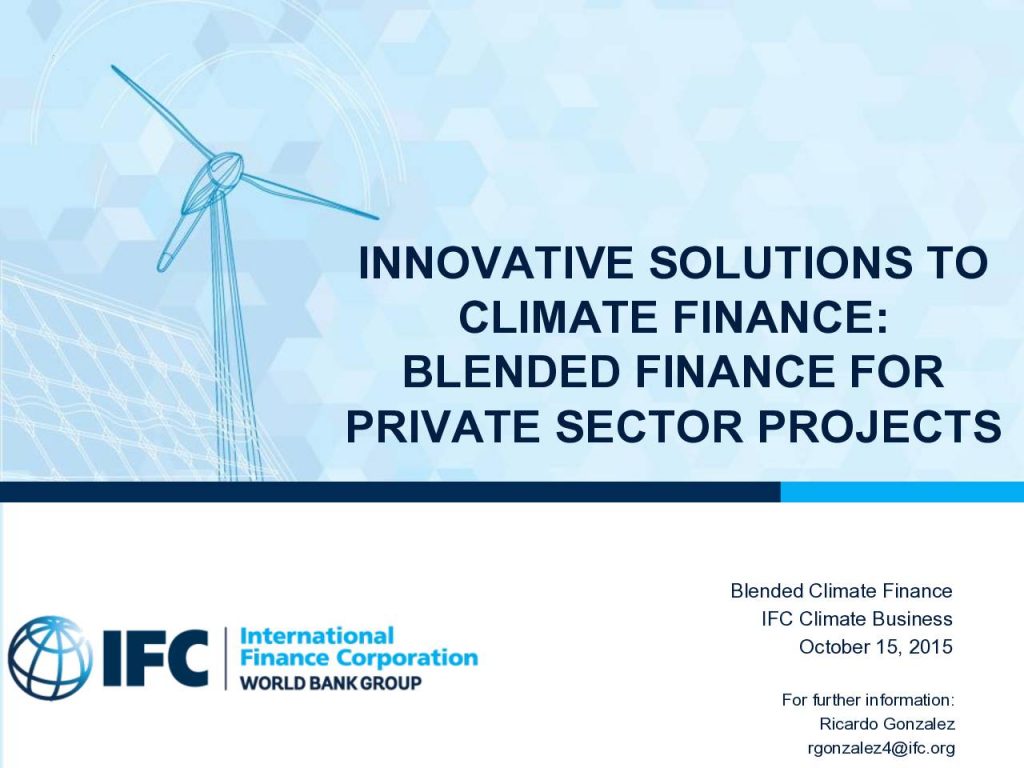 INNOVATIVE SOLUTIONS TO CLIMATE FINANCE: BLENDED FINANCE FOR PRIVATE SECTOR PROJECTS

IFC International Finance Corporation WORLD BANK GROUP

Blended Climate Finance
IFC Climate Business
October 15, 2015

For further information:
Ricardo Gonzalez
rgonzalez4@ifc.org